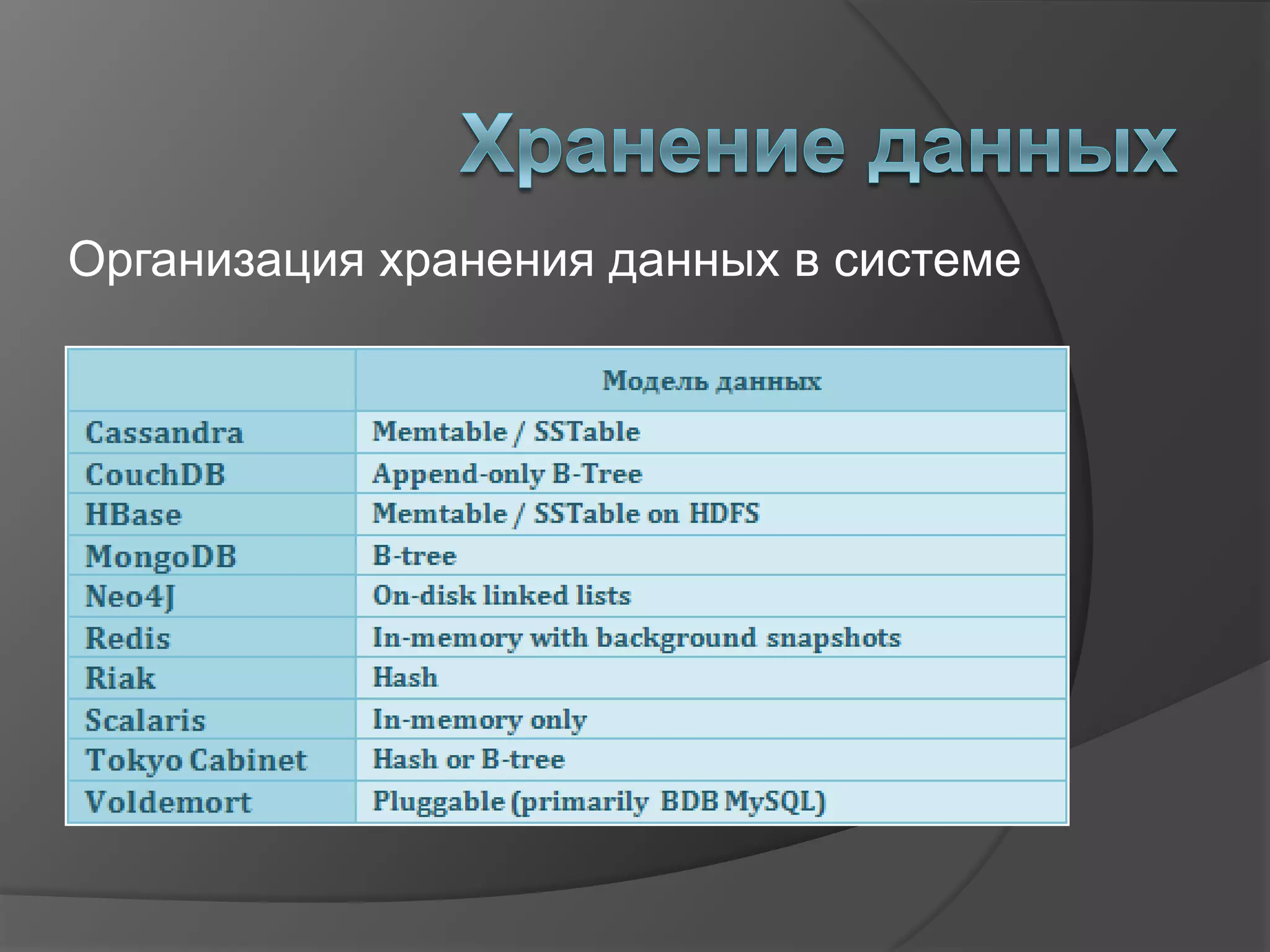 Хранение данных

Организация хранения данных в системе

| | Модель данных |
|---|---|
| Cassandra | Memtable / SSTable |
| CouchDB | Append-only B-Tree |
| HBase | Memtable / SSTable on HDFS |
| MongoDB | B-tree |
| Neo4J | On-disk linked lists |
| Redis | In-memory with background snapshots |
| Riak | Hash |
| Scalaris | In-memory only |
| Tokyo Cabinet | Hash or B-tree |
| Voldemort | Pluggable (primarily BDB MySQL) |